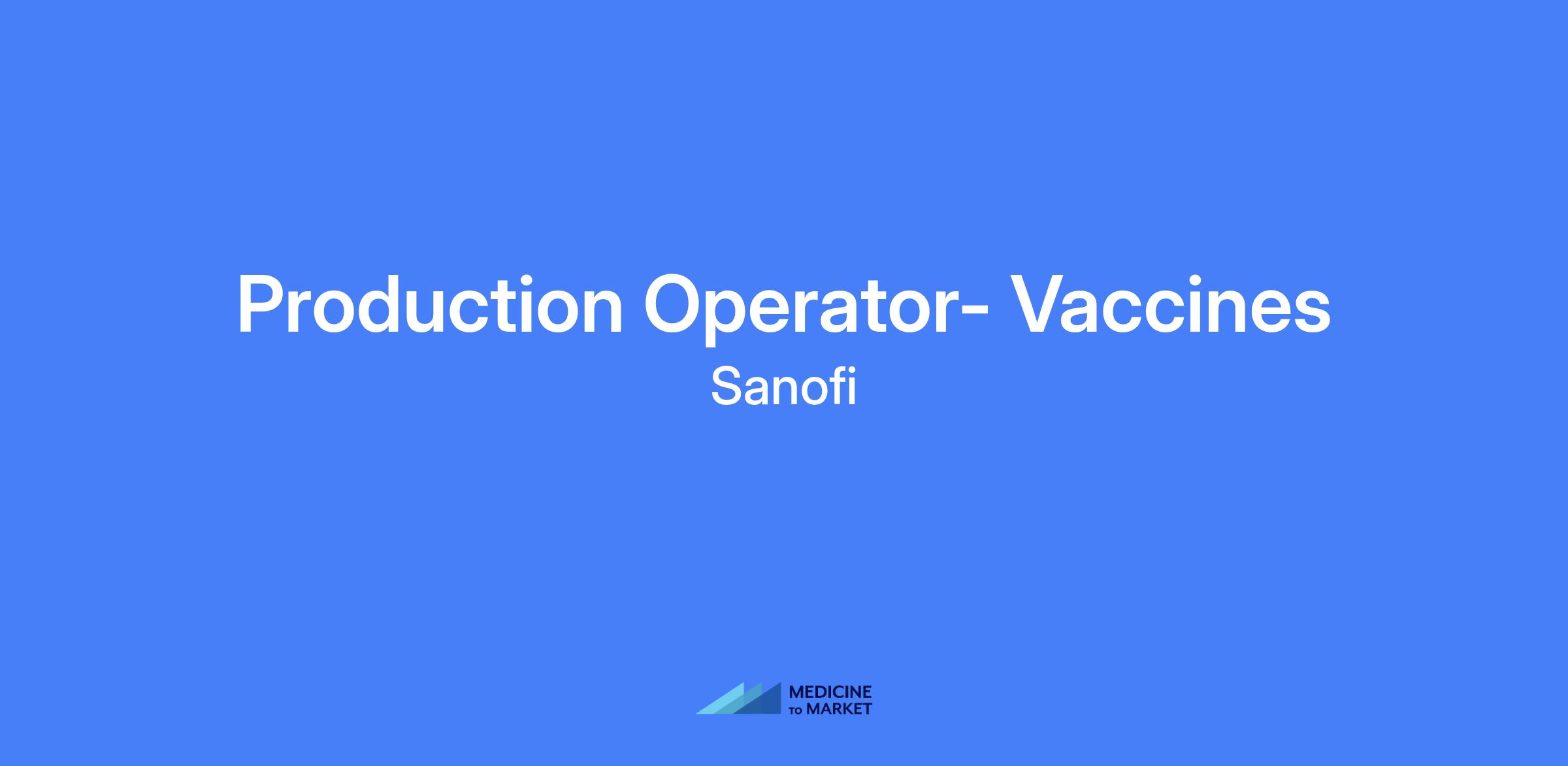 Production Operator- Vaccines

Sanofi

MEDICINE
TO MARKET